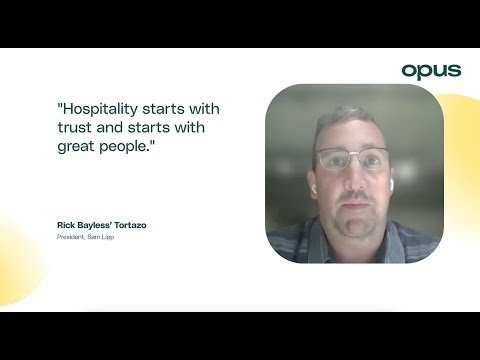 opus

"Hospitality starts with trust and starts with great people."

Rick Bayless' Tortazo

President, Sam Lipp